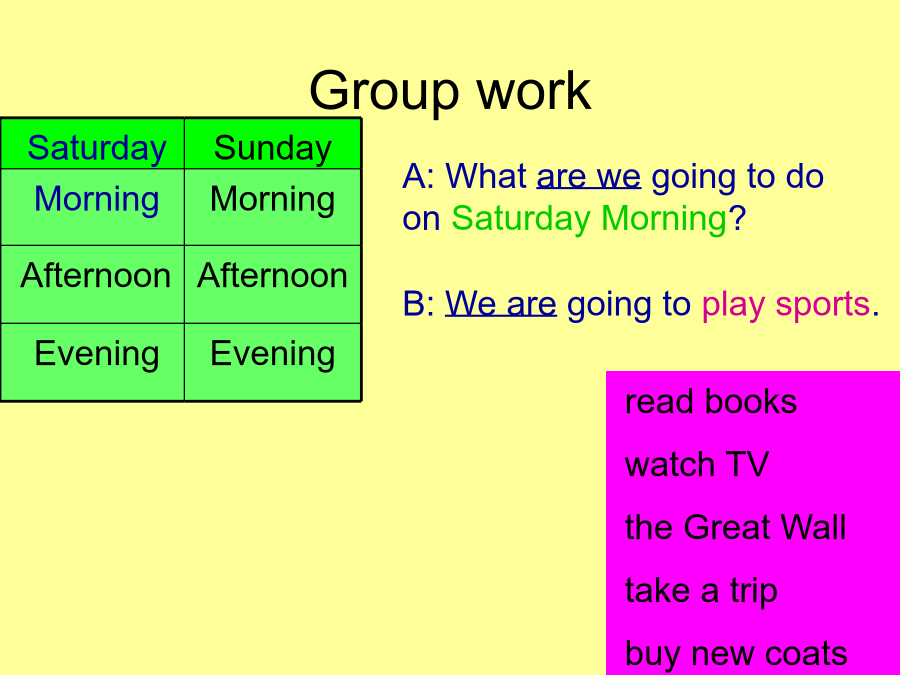 Group work

| Saturday | Sunday |
|---|---|
| Morning | Morning |
| Afternoon | Afternoon |
| Evening | Evening |

A: What are we going to do on Saturday Morning?

B: We are going to play sports.

read books

watch TV

the Great Wall

take a trip

buy new coats